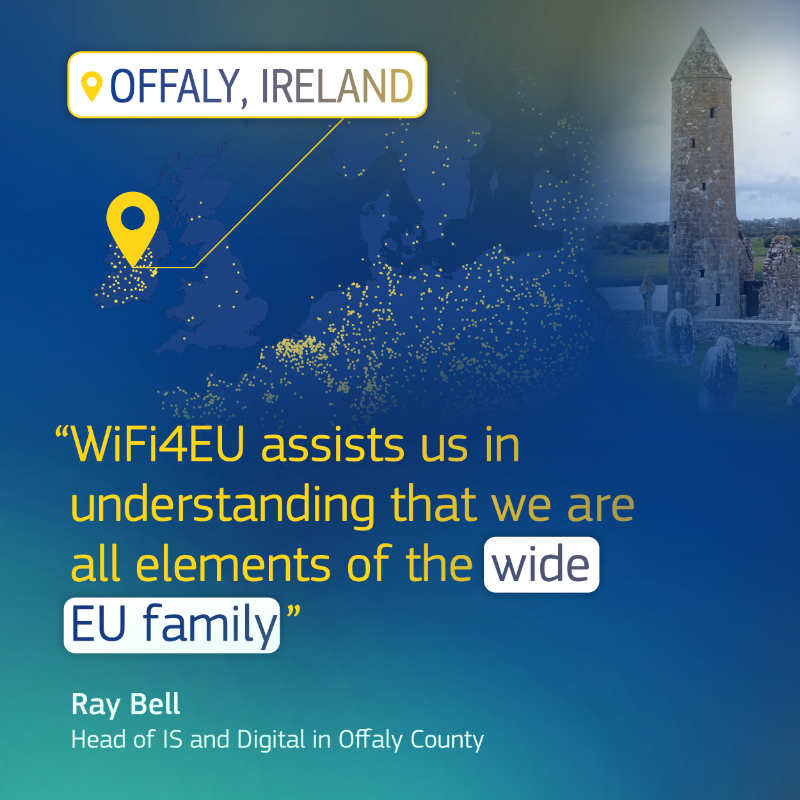 OFFALY, IRELAND

“WiFi4EU assists us in understanding that we are all elements of the wide EU family”

Ray Bell
Head of IS and Digital in Offaly County